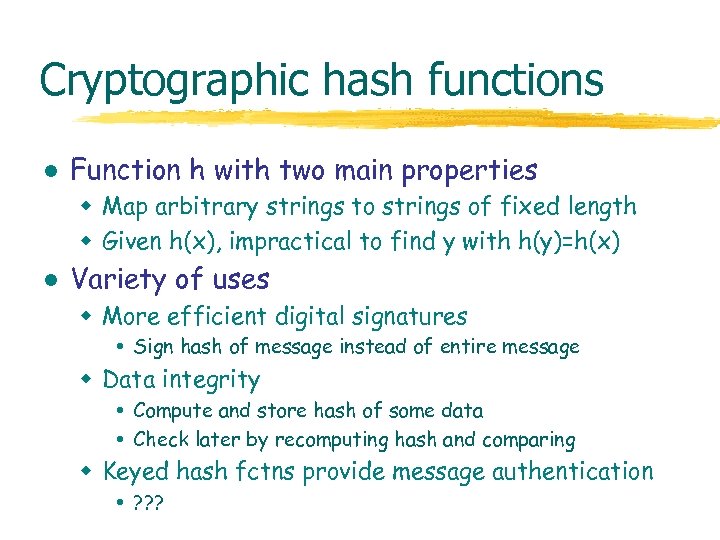 Cryptographic hash functions

- Function h with two main properties
  - Map arbitrary strings to strings of fixed length
  - Given h(x), impractical to find y with h(y)=h(x)
- Variety of uses
  - More efficient digital signatures
    - Sign hash of message instead of entire message
  - Data integrity
    - Compute and store hash of some data
    - Check later by recomputing hash and comparing
  - Keyed hash fctns provide message authentication
    - ???